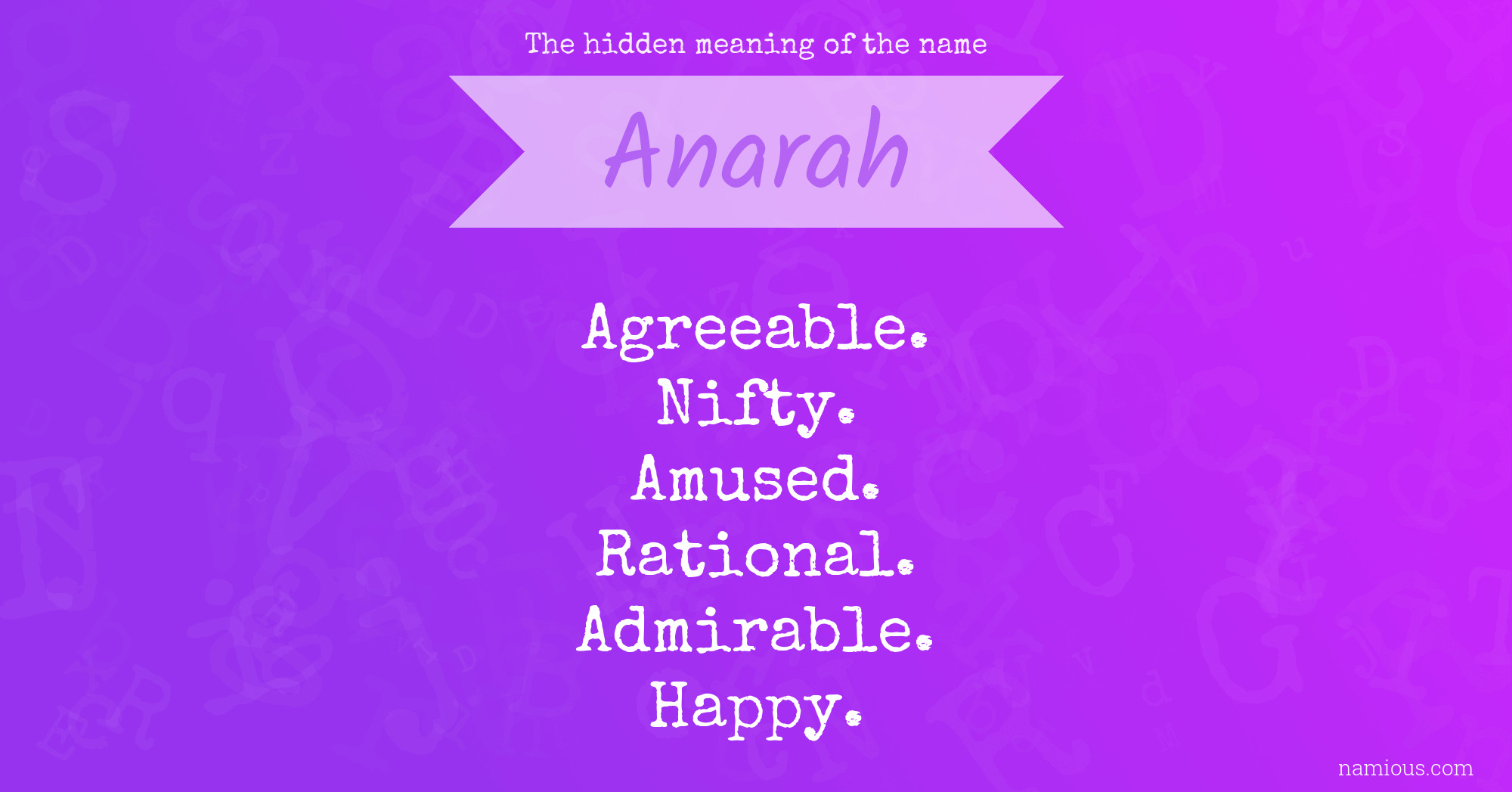 The hidden meaning of the name

Anarah

Agreeable.
Nifty.
Amused.
Rational.
Admirable.
Happy.

namious.com